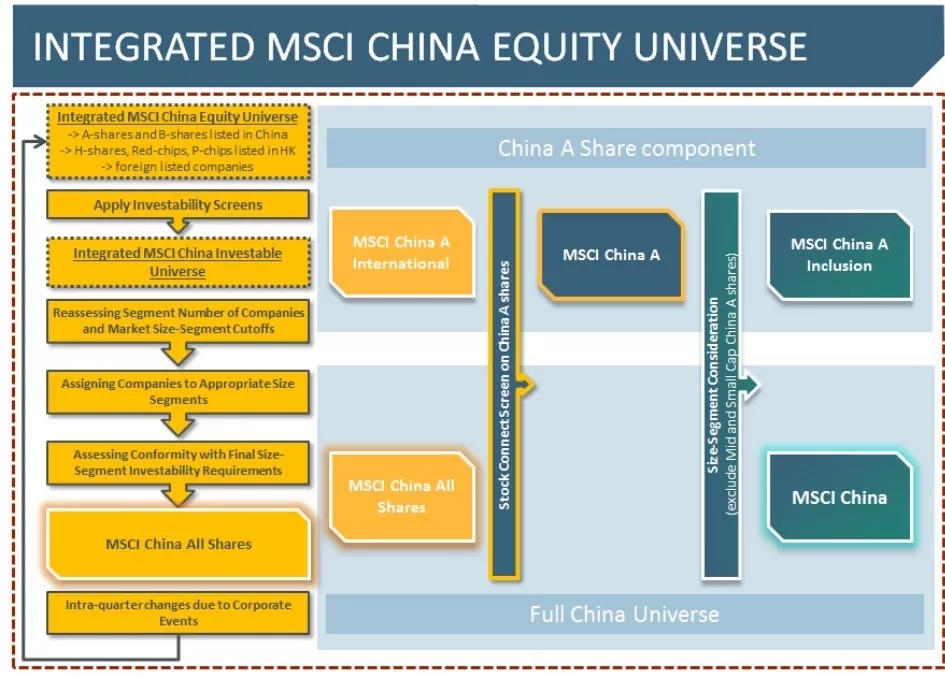 INTEGRATED MSCI CHINA EQUITY UNIVERSE

Integrated MSCI China Equity Universe
-> A-shares and B-shares listed in China
-> H-shares, Red-chips, P-chips listed in HK
-> foreign listed companies

Apply Investability Screens

Integrated MSCI China Investable Universe

Reassessing Segment Number of Companies and Market Size-Segment Cutoffs

Assigning Companies to Appropriate Size Segments

Assessing Conformity with Final Size-Segment Investability Requirements

MSCI China All Shares

Intra-quarter changes due to Corporate Events

China A Share component

MSCI China A International

Stock Connect Screen on China A shares

MSCI China A

Size-Segment Consideration (exclude Mid and Small Cap China A shares)

MSCI China A Inclusion

MSCI China All Shares

MSCI China

Full China Universe